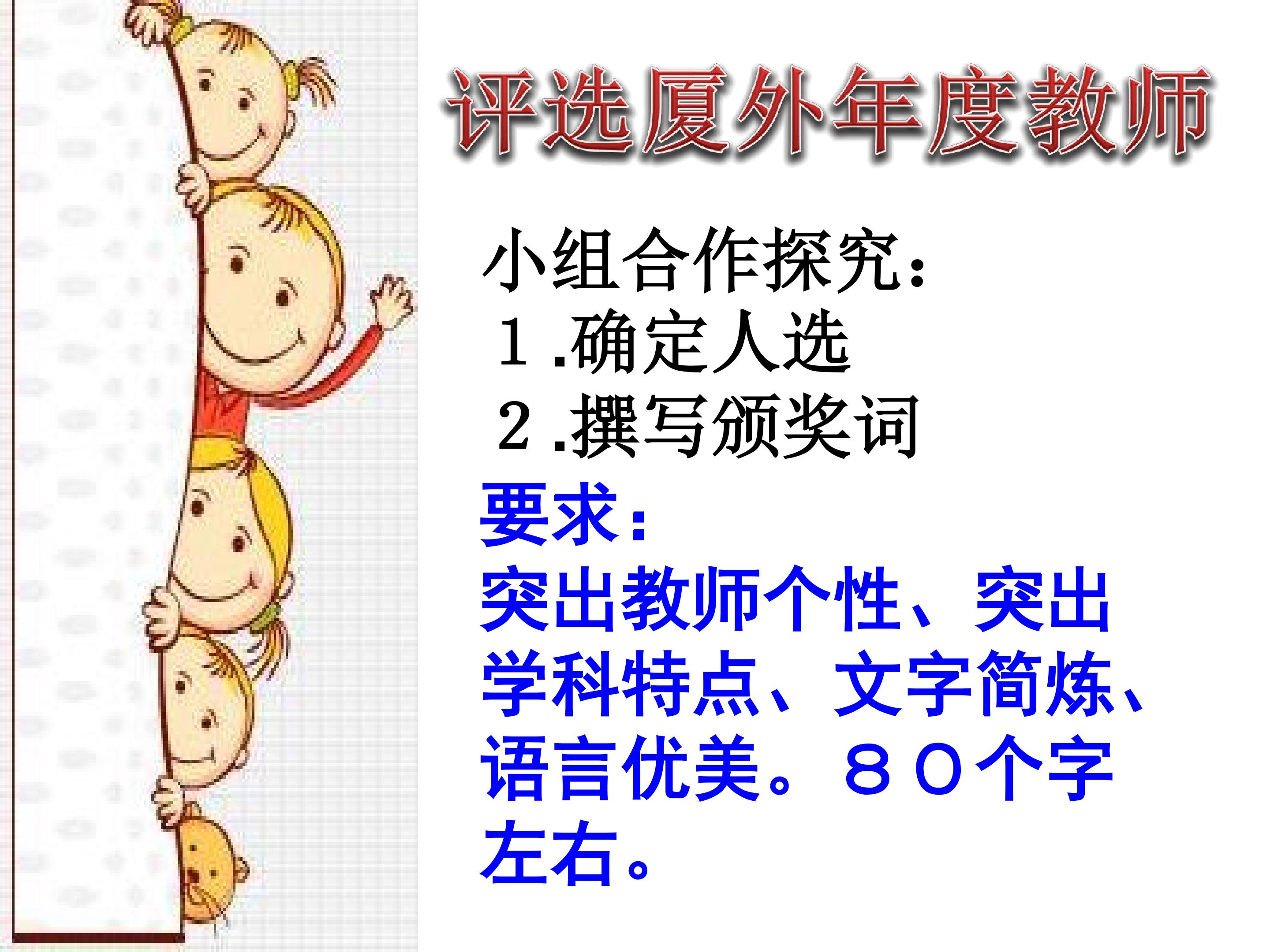 评选厦外年度教师

小组合作探究：
１.确定人选
２.撰写颁奖词

要求：
突出教师个性、突出学科特点、文字简炼、语言优美。８０个字左右。